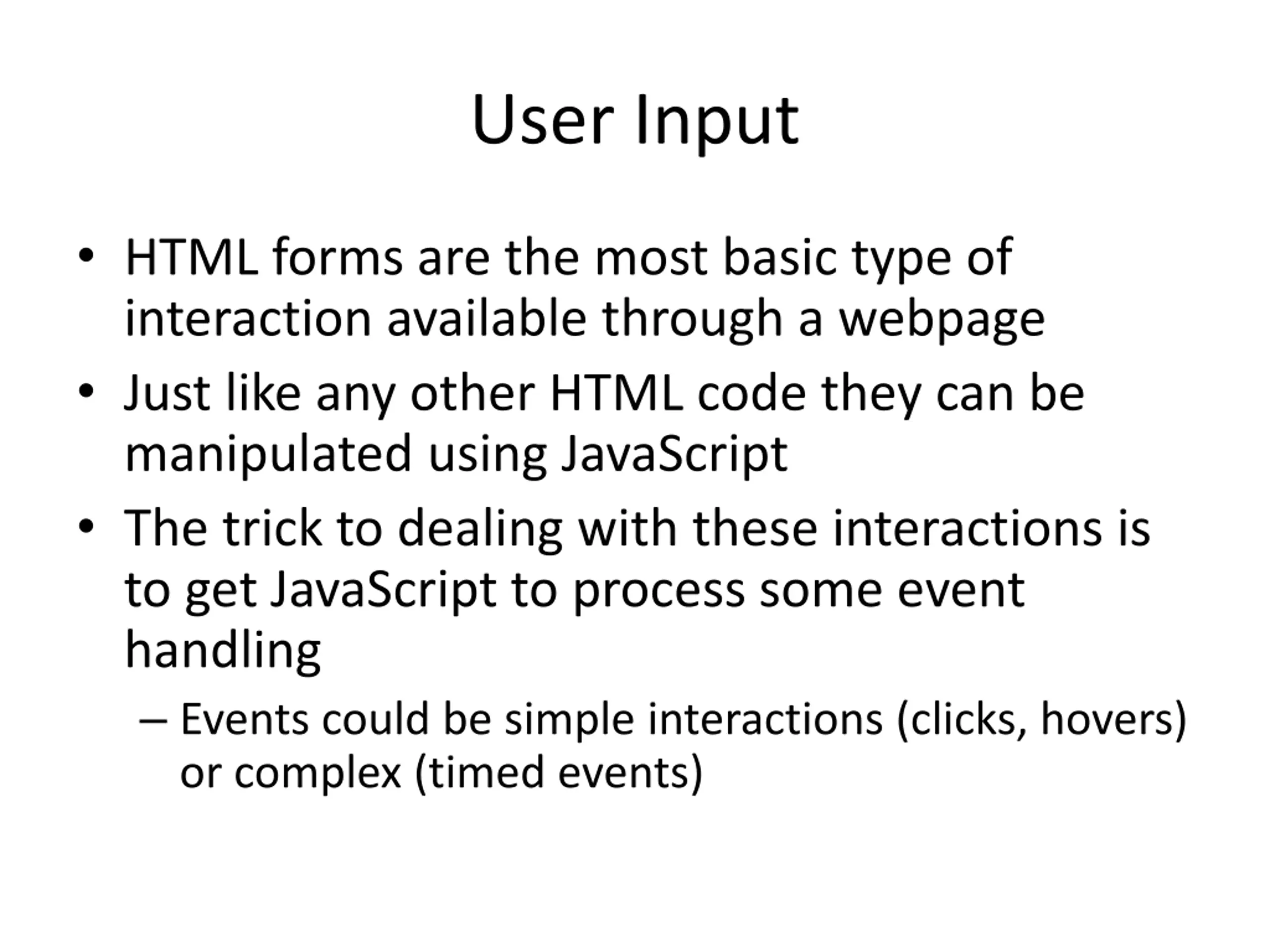 User Input

• HTML forms are the most basic type of interaction available through a webpage
• Just like any other HTML code they can be manipulated using JavaScript
• The trick to dealing with these interactions is to get JavaScript to process some event handling
  – Events could be simple interactions (clicks, hovers) or complex (timed events)